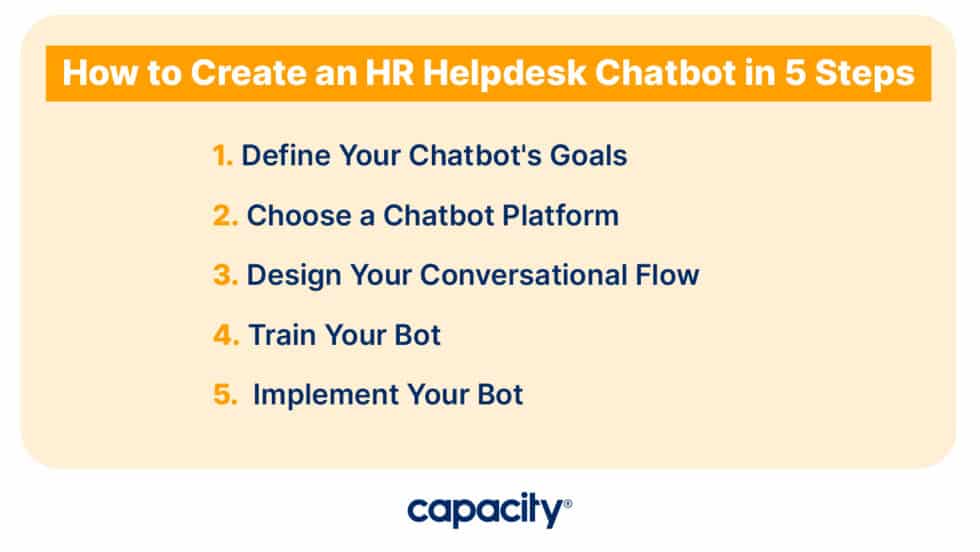 How to Create an HR Helpdesk Chatbot in 5 Steps

1. Define Your Chatbot's Goals

2. Choose a Chatbot Platform

3. Design Your Conversational Flow

4. Train Your Bot

5. Implement Your Bot

capacity®